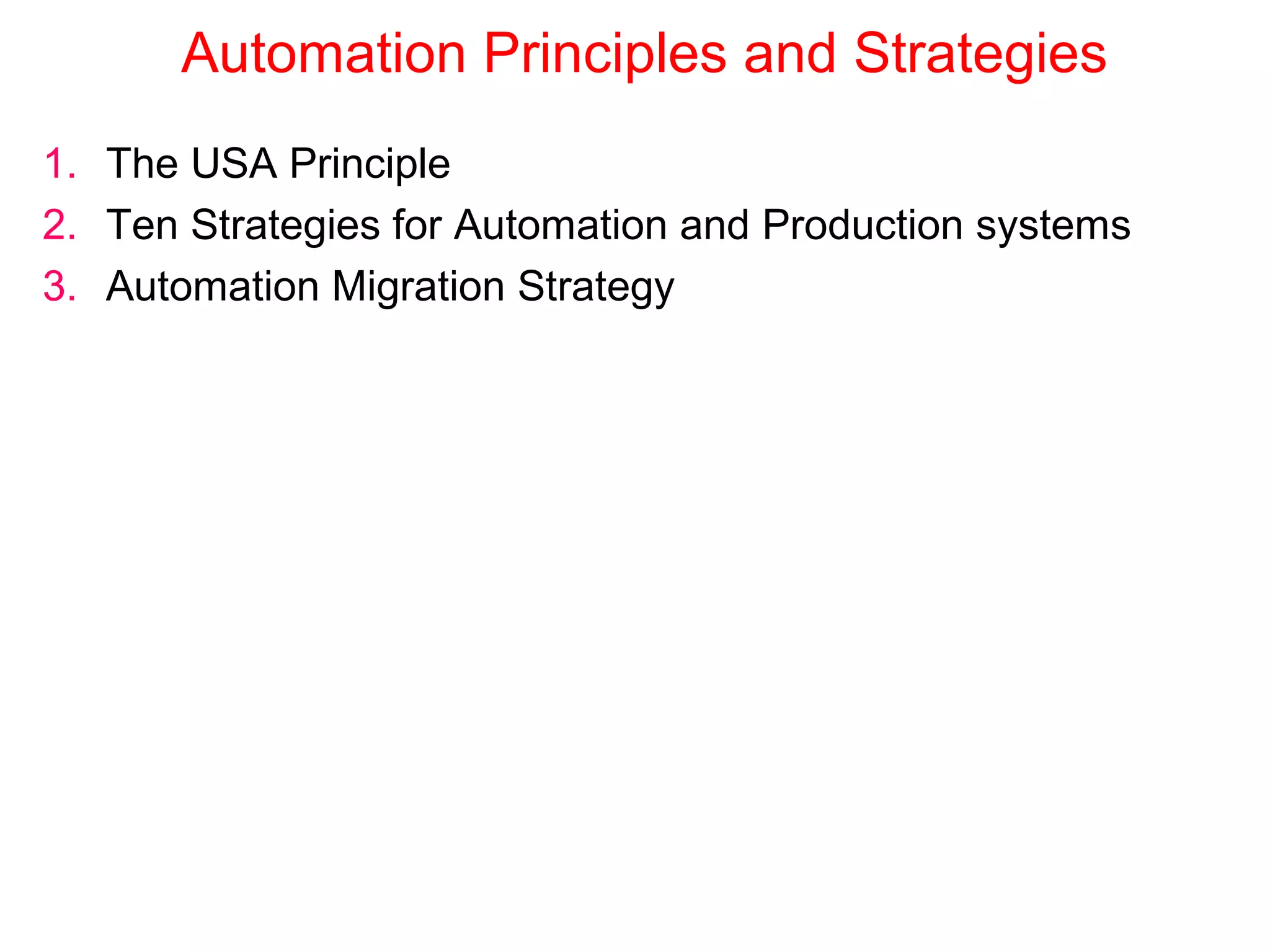 Automation Principles and Strategies

1. The USA Principle
2. Ten Strategies for Automation and Production systems
3. Automation Migration Strategy